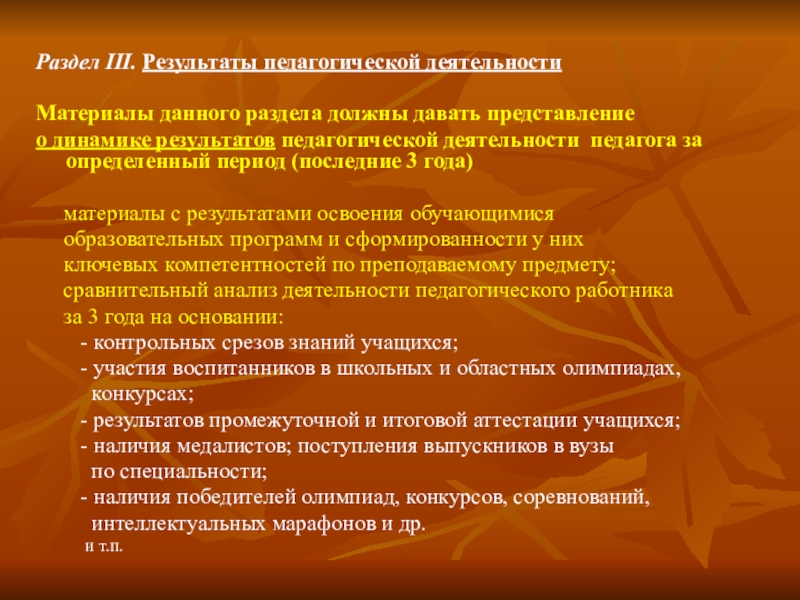 Раздел III. Результаты педагогической деятельности

Материалы данного раздела должны давать представление о динамике результатов педагогической деятельности педагога за определенный период (последние 3 года)

материалы с результатами освоения обучающимися образовательных программ и сформированности у них ключевых компетентностей по преподаваемому предмету;
сравнительный анализ деятельности педагогического работника за 3 года на основании:
- контрольных срезов знаний учащихся;
- участия воспитанников в школьных и областных олимпиадах, конкурсах;
- результатов промежуточной и итоговой аттестации учащихся;
- наличия медалистов; поступления выпускников в вузы по специальности;
- наличия победителей олимпиад, конкурсов, соревнований, интеллектуальных марафонов и др.
и т.п.